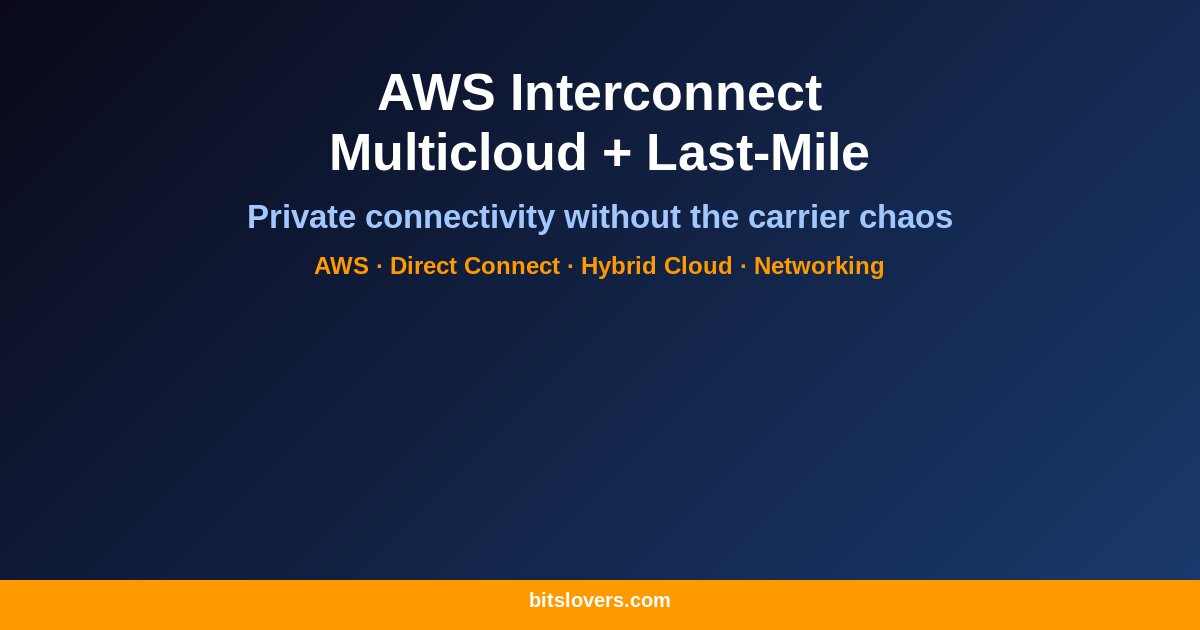 AWS Interconnect
Multicloud + Last-Mile

Private connectivity without the carrier chaos

AWS · Direct Connect · Hybrid Cloud · Networking

bitslovers.com